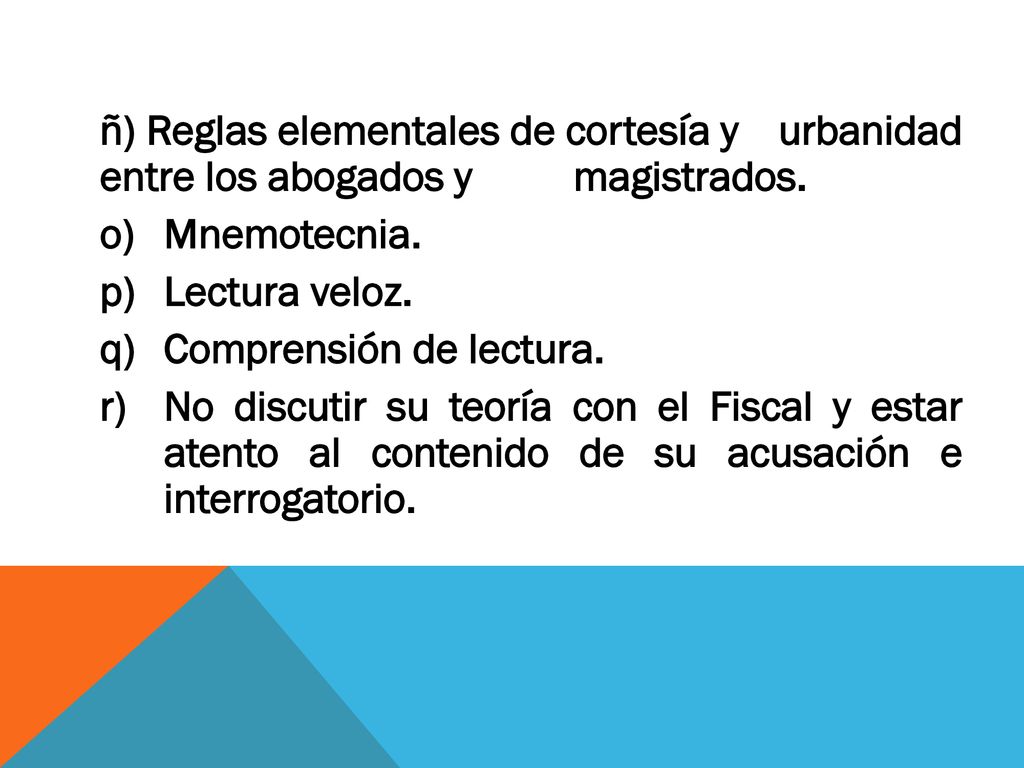 ñ) Reglas elementales de cortesía y urbanidad entre los abogados y magistrados.
o) Mnemotecnia.
p) Lectura veloz.
q) Comprensión de lectura.
r) No discutir su teoría con el Fiscal y estar atento al contenido de su acusación e interrogatorio.